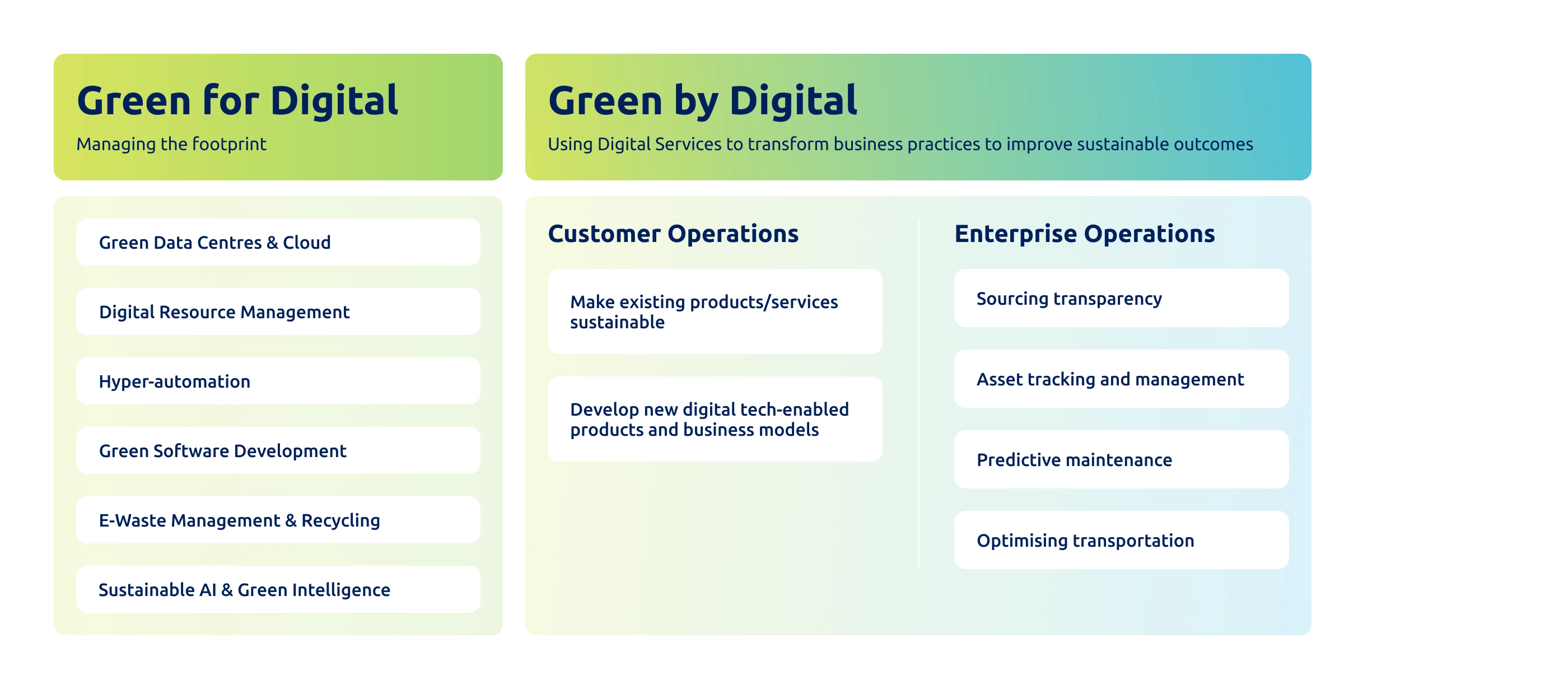 Green for Digital

Managing the footprint

Green Data Centres & Cloud

Digital Resource Management

Hyper-automation

Green Software Development

E-Waste Management & Recycling

Sustainable AI & Green Intelligence

Green by Digital

Using Digital Services to transform business practices to improve sustainable outcomes

Customer Operations

Make existing products/services sustainable

Develop new digital tech-enabled products and business models

Enterprise Operations

Sourcing transparency

Asset tracking and management

Predictive maintenance

Optimising transportation